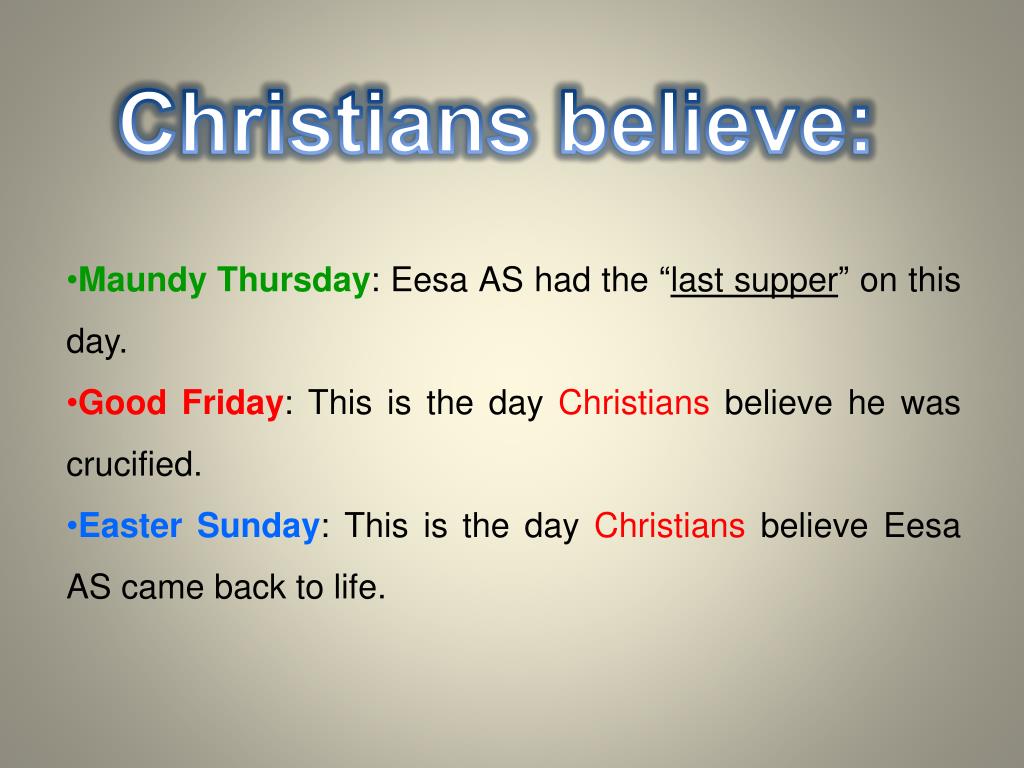 Christians believe:

•Maundy Thursday: Eesa AS had the “last supper” on this day.

•Good Friday: This is the day Christians believe he was crucified.

•Easter Sunday: This is the day Christians believe Eesa AS came back to life.